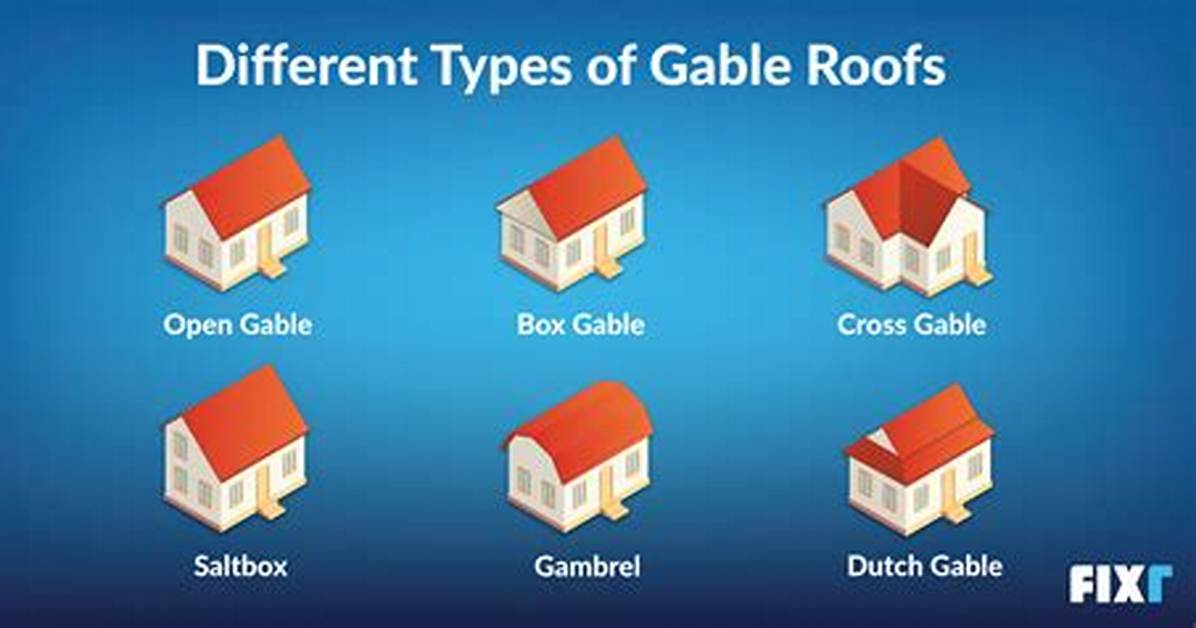 Different Types of Gable Roofs

Open Gable

Box Gable

Cross Gable

Saltbox

Gambrel

Dutch Gable

FIXR